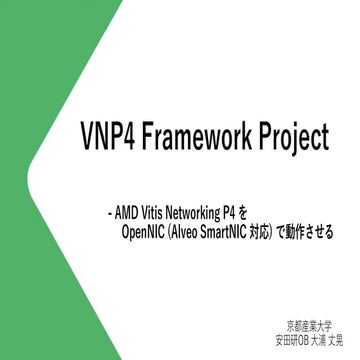 VNP4 Framework Project

- AMD Vitis Networking P4 を
OpenNIC (Alveo SmartNIC 対応) で動作させる

京都産業大学
安田研OB 大浦 丈晃